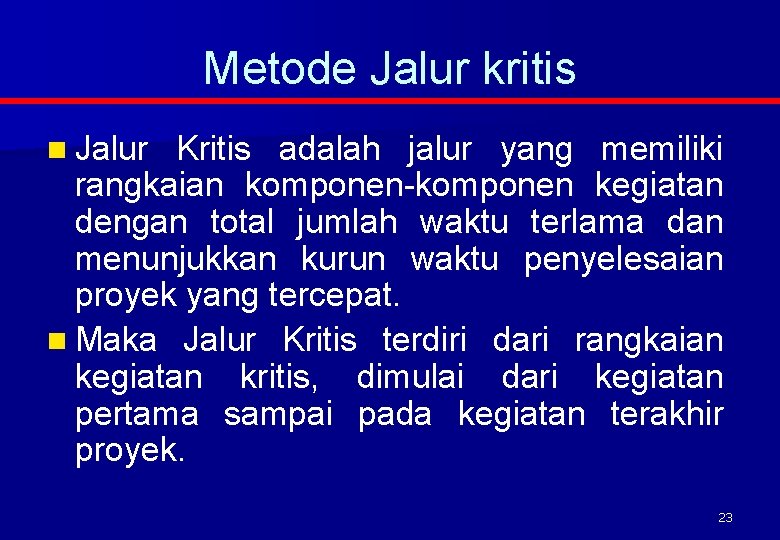 Metode Jalur kritis

Jalur Kritis adalah jalur yang memiliki rangkaian komponen-komponen kegiatan dengan total jumlah waktu terlama dan menunjukkan kurun waktu penyelesaian proyek yang tercepat.

Maka Jalur Kritis terdiri dari rangkaian kegiatan kritis, dimulai dari kegiatan pertama sampai pada kegiatan terakhir proyek.

23